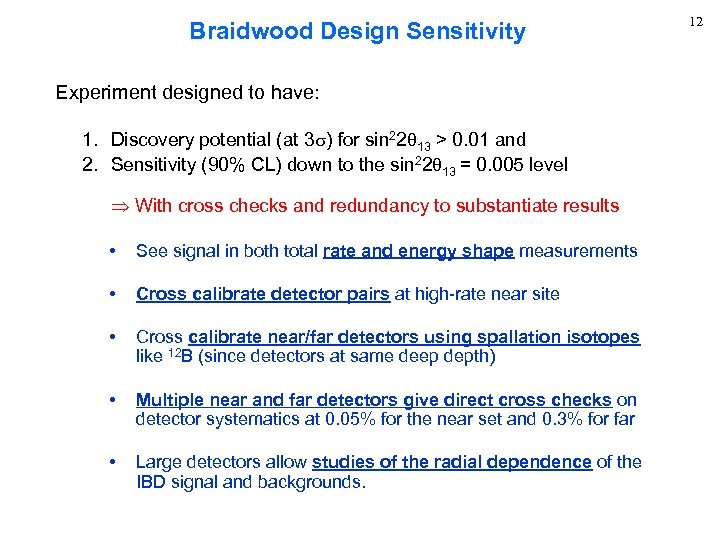 Braidwood Design Sensitivity

12

Experiment designed to have:

1. Discovery potential (at $3\sigma$) for $\sin^2 2\theta_{13} > 0.01$ and
2. Sensitivity (90% CL) down to the $\sin^2 2\theta_{13} = 0.005$ level

$\Rightarrow$ With cross checks and redundancy to substantiate results

• See signal in both total rate and energy shape measurements

• Cross calibrate detector pairs at high-rate near site

• Cross calibrate near/far detectors using spallation isotopes like $^{12}$B (since detectors at same deep depth)

• Multiple near and far detectors give direct cross checks on detector systematics at 0.05% for the near set and 0.3% for far

• Large detectors allow studies of the radial dependence of the IBD signal and backgrounds.